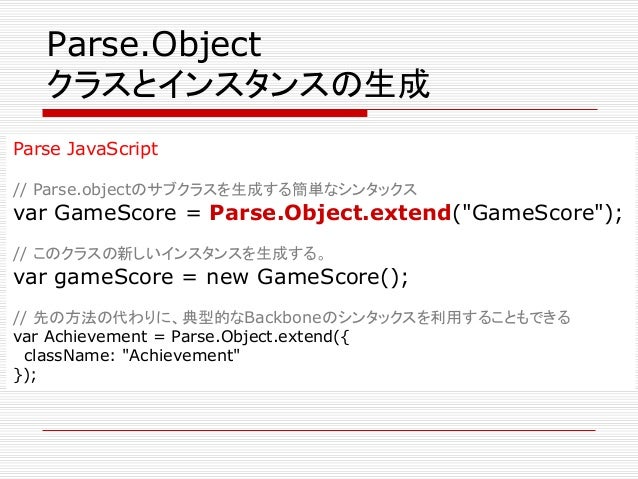 Parse.Object
クラスとインスタンスの生成

Parse JavaScript

// Parse.objectのサブクラスを生成する簡単なシンタックス
var GameScore = Parse.Object.extend("GameScore");

// このクラスの新しいインスタンスを生成する。
var gameScore = new GameScore();

// 先の方法の代わりに、典型的なBackboneのシンタックスを利用することもできる
var Achievement = Parse.Object.extend({
 className: "Achievement"
});